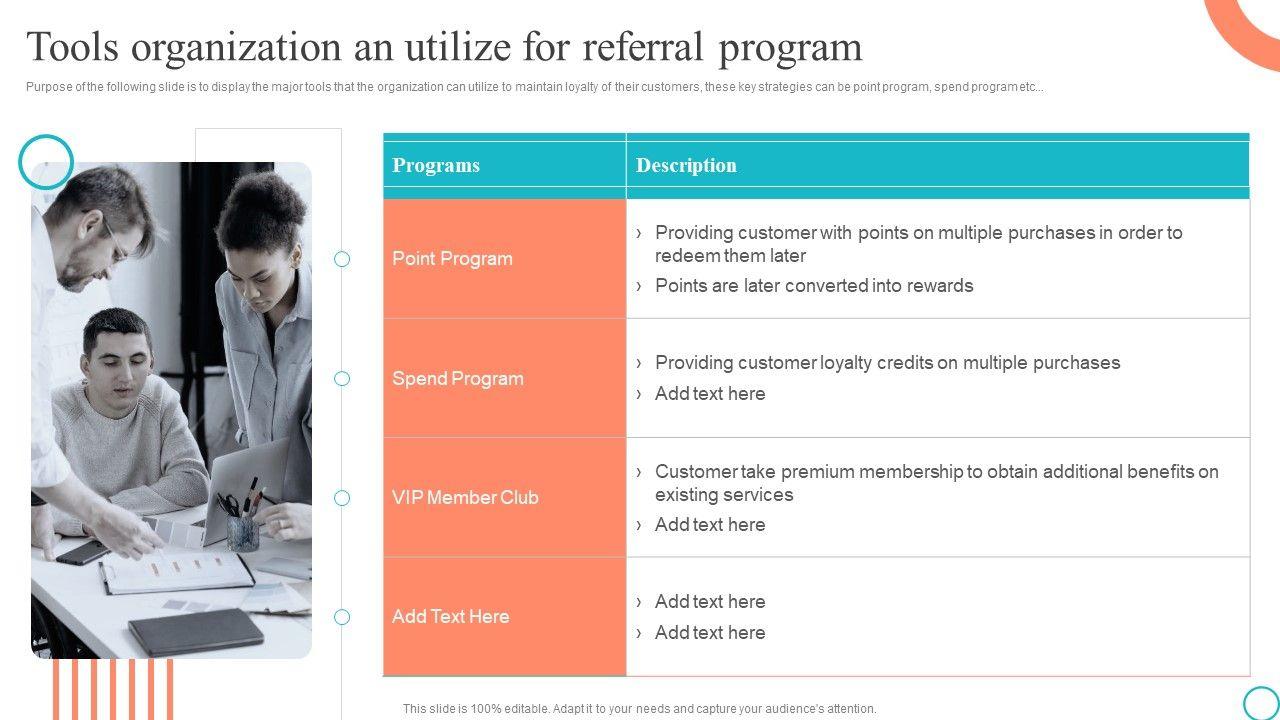 Tools organization an utilize for referral program

Purpose of the following slide is to display the major tools that the organization can utilize to maintain loyalty of their customers, these key strategies can be point program, spend program etc...

| Programs | Description |
|---|---|
| Point Program | › Providing customer with points on multiple purchases in order to redeem them later › Points are later converted into rewards |
| Spend Program | › Providing customer loyalty credits on multiple purchases › Add text here |
| VIP Member Club | › Customer take premium membership to obtain additional benefits on existing services › Add text here |
| Add Text Here | › Add text here › Add text here |

This slide is 100% editable. Adapt it to your needs and capture your audience's attention.